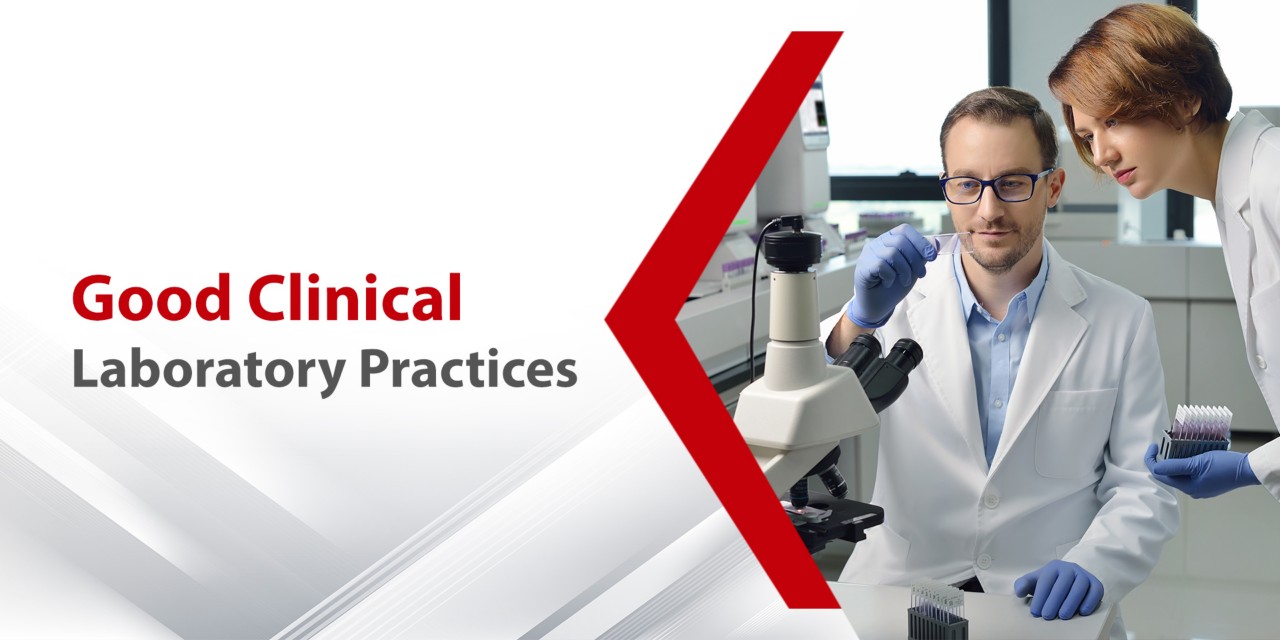 Good Clinical
Laboratory Practices